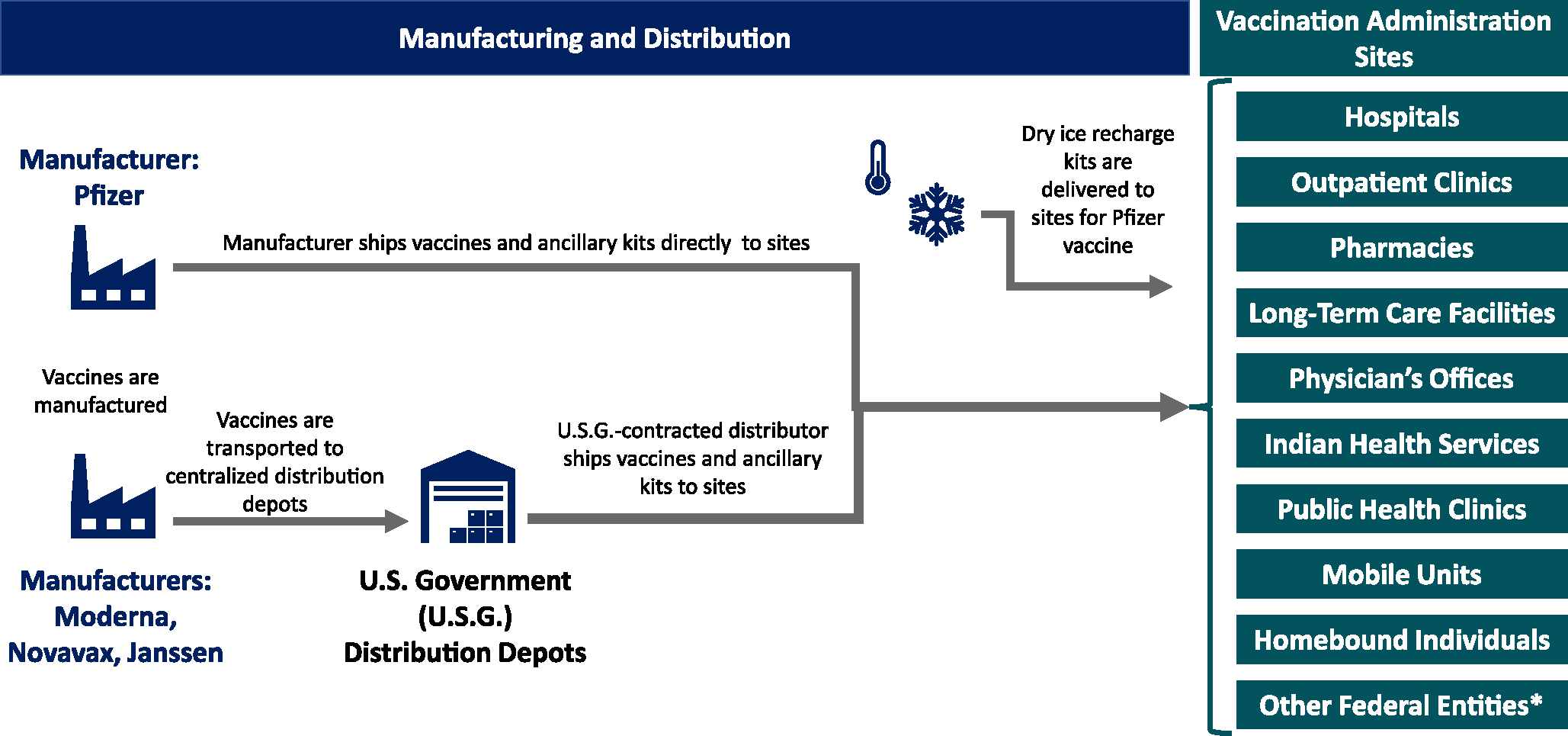 Manufacturing and Distribution

Vaccination Administration Sites

Manufacturer: Pfizer

Manufacturer ships vaccines and ancillary kits directly to sites

Dry ice recharge kits are delivered to sites for Pfizer vaccine

Vaccines are manufactured

Vaccines are transported to centralized distribution depots

U.S.G.-contracted distributor ships vaccines and ancillary kits to sites

Manufacturers: Moderna, Novavax, Janssen

U.S. Government (U.S.G.) Distribution Depots

Hospitals

Outpatient Clinics

Pharmacies

Long-Term Care Facilities

Physician's Offices

Indian Health Services

Public Health Clinics

Mobile Units

Homebound Individuals

Other Federal Entities*